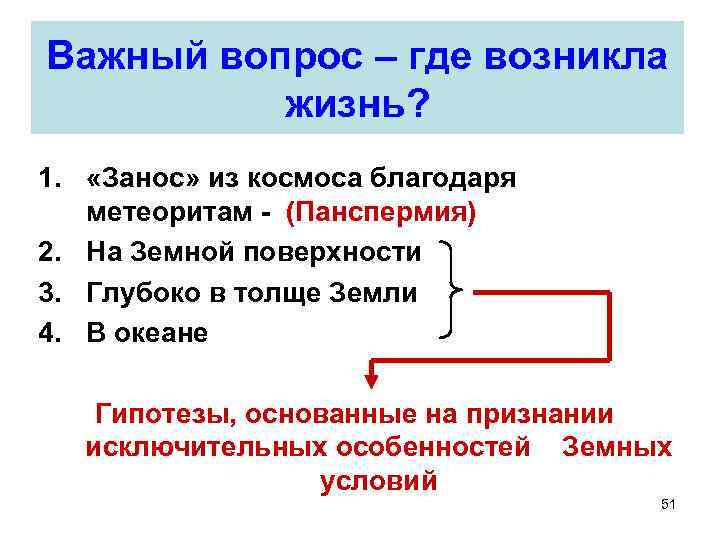 Важный вопрос – где возникла жизнь?

1. «Занос» из космоса благодаря метеоритам - (Панспермия)
2. На Земной поверхности
3. Глубоко в толще Земли
4. В океане

Гипотезы, основанные на признании исключительных особенностей Земных условий

51